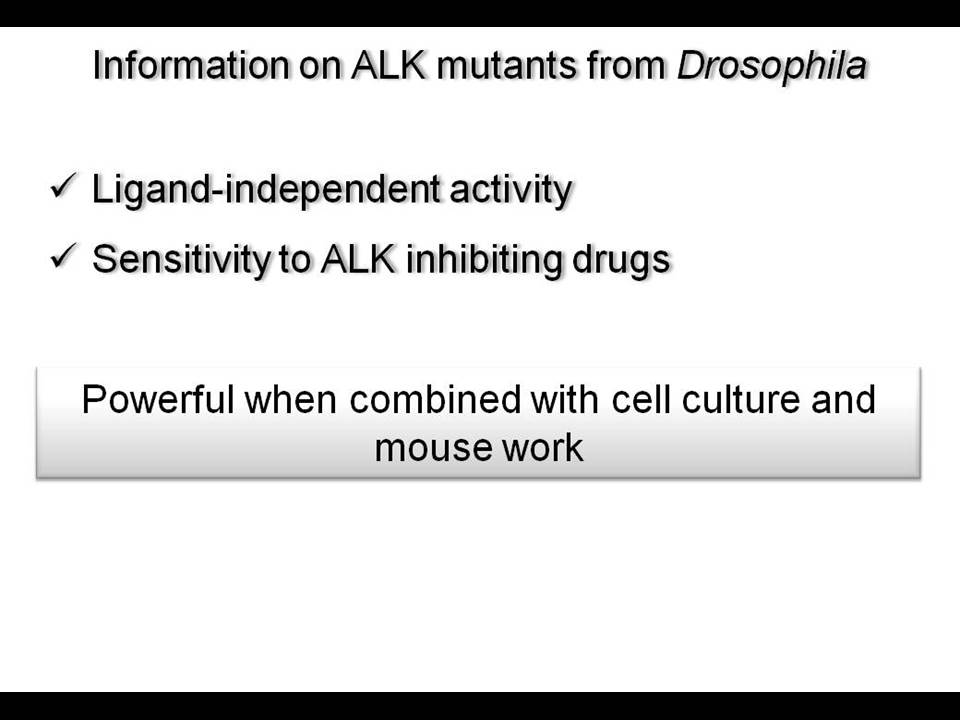 Information on ALK mutants from Drosophila

✓ Ligand-independent activity

✓ Sensitivity to ALK inhibiting drugs

Powerful when combined with cell culture and mouse work